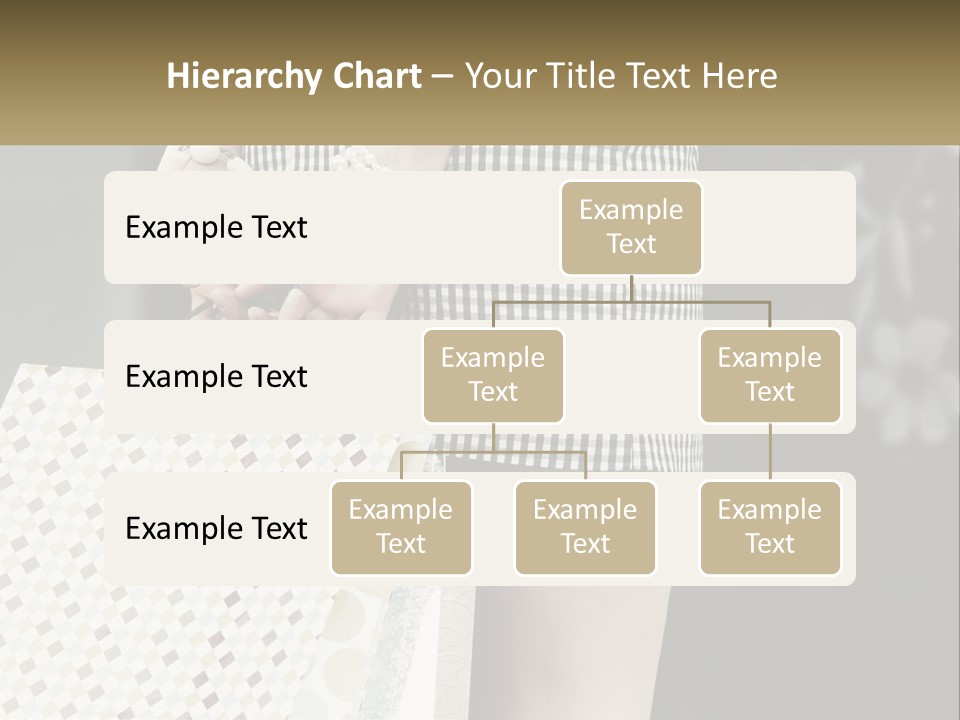 Hierarchy Chart – Your Title Text Here

Example Text

Example Text

Example Text

Example Text

Example Text

Example Text

Example Text

Example Text

Example Text